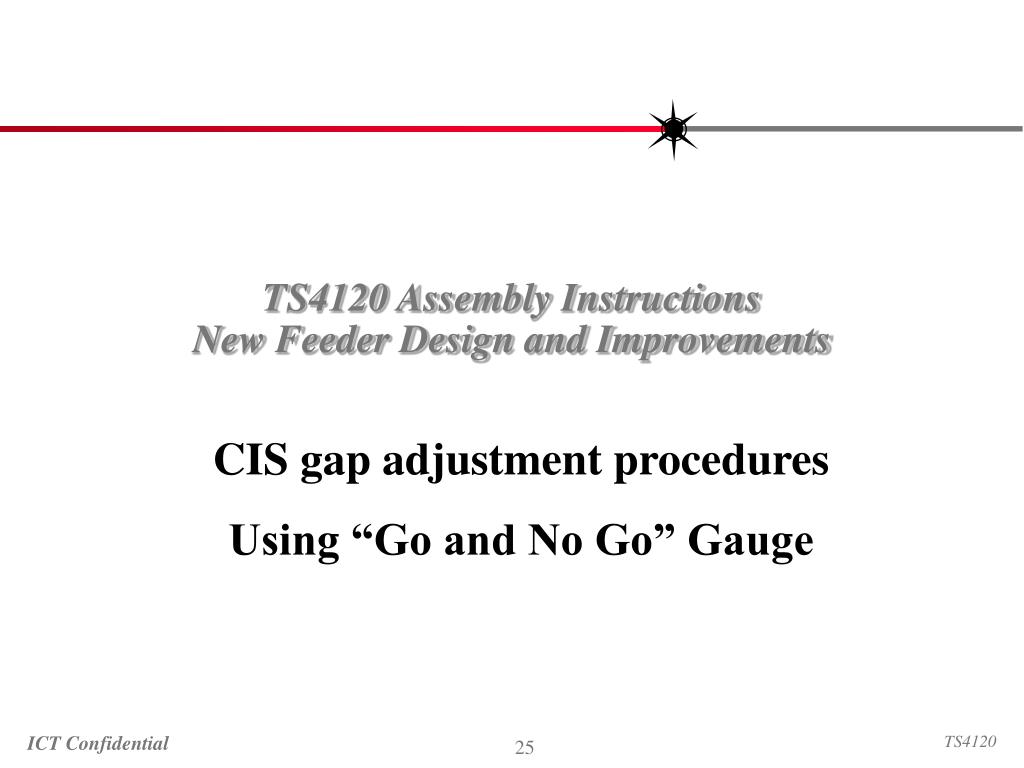 TS4120 Assembly Instructions
New Feeder Design and Improvements

CIS gap adjustment procedures

Using “Go and No Go” Gauge

ICT Confidential

25

TS4120